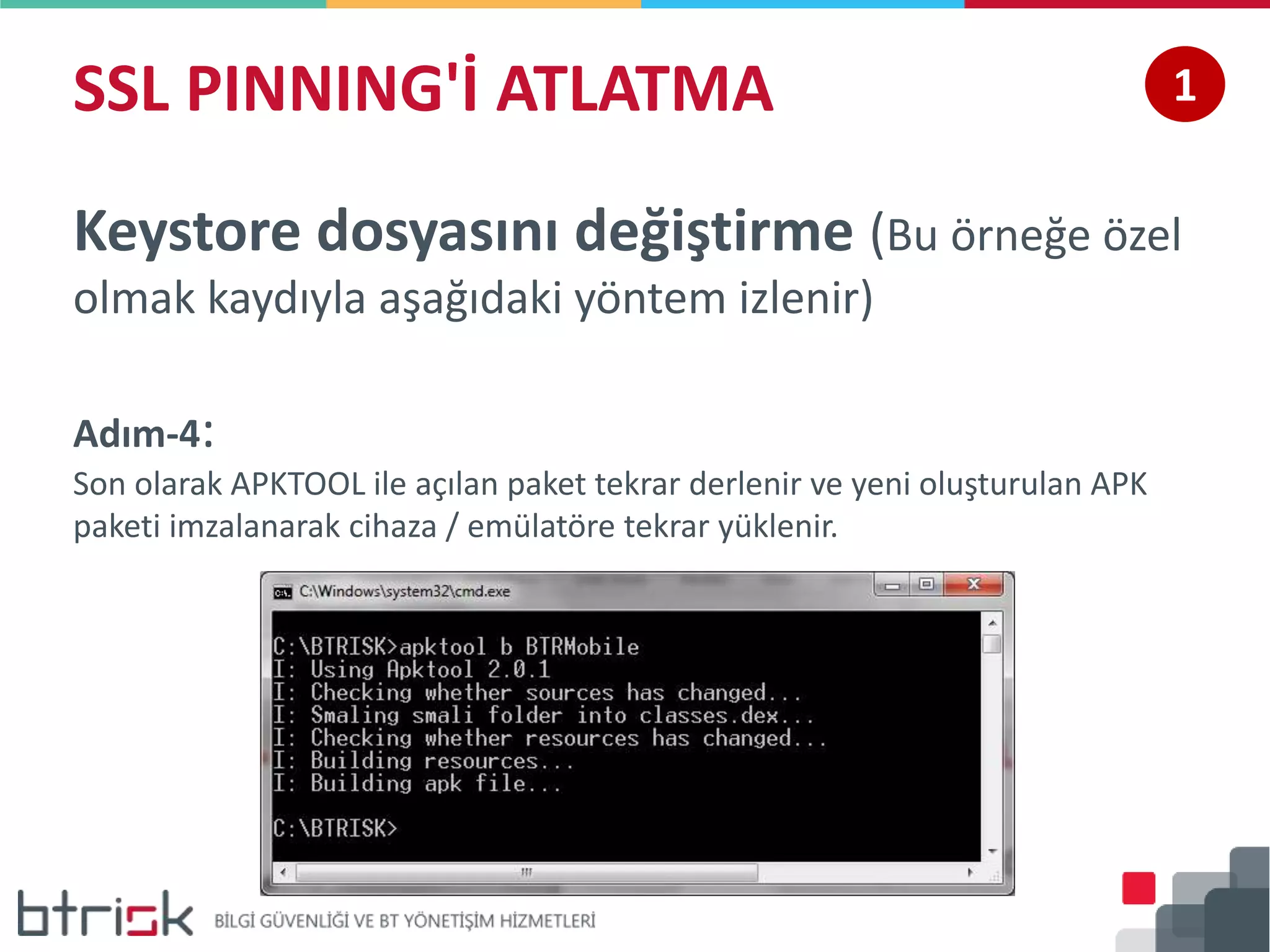 SSL PINNING'İ ATLATMA

1

Keystore dosyasını değiştirme (Bu örneğe özel olmak kaydıyla aşağıdaki yöntem izlenir)

Adım-4:
Son olarak APKTOOL ile açılan paket tekrar derlenir ve yeni oluşturulan APK paketi imzalanarak cihaza / emülatöre tekrar yüklenir.

C:\Windows\system32\cmd.exe

C:\BTRISK>apktool b BTRMobile
I: Using Apktool 2.0.1
I: Checking whether sources has changed...
I: Smaling smali folder into classes.dex...
I: Checking whether resources has changed...
I: Building resources...
I: Building apk file...

C:\BTRISK>

btrisk BİLGİ GÜVENLİĞİ VE BT YÖNETİŞİM HİZMETLERİ